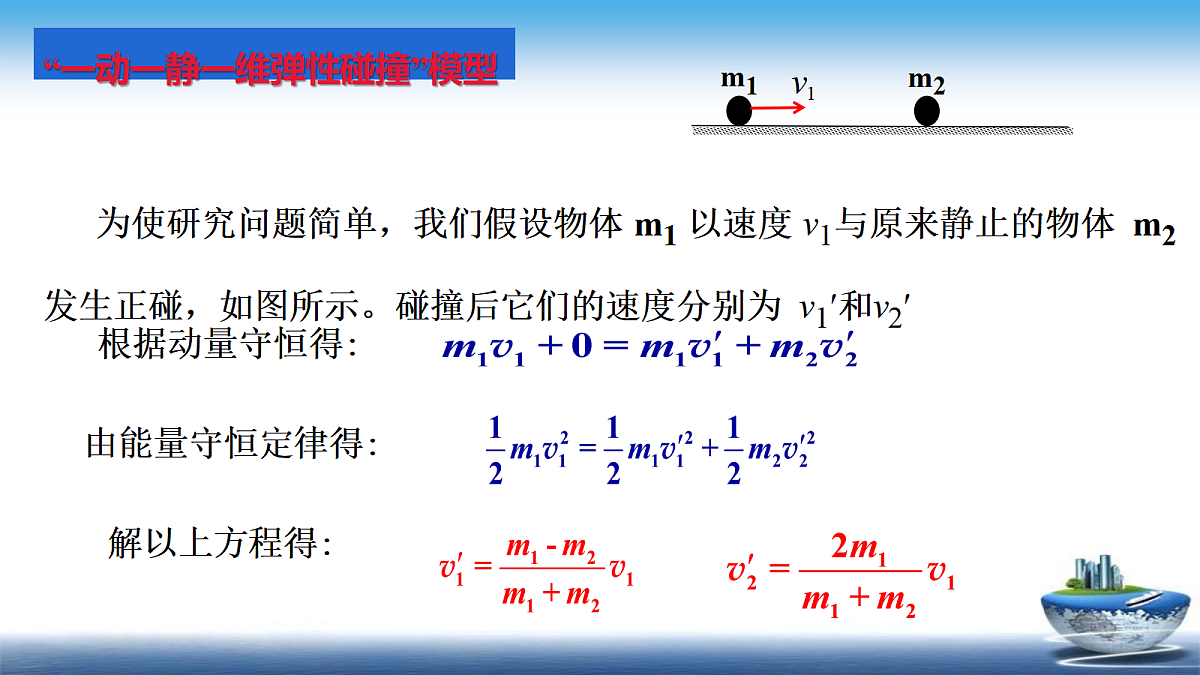 “一动一静一维弹性碰撞”模型

$m_1$ $v_1$ $m_2$

为使研究问题简单，我们假设物体 $m_1$ 以速度 $v_1$与原来静止的物体 $m_2$ 发生正碰，如图所示。碰撞后它们的速度分别为 $v_1'$和$v_2'$

根据动量守恒得： $m_1v_1 + 0 = m_1v_1' + m_2v_2'$

由能量守恒定律得： $\frac{1}{2}m_1v_1^2 = \frac{1}{2}m_1v_1'^2 + \frac{1}{2}m_2v_2'^2$

解以上方程得： $v_1' = \frac{m_1 - m_2}{m_1 + m_2}v_1$ $v_2' = \frac{2m_1}{m_1 + m_2}v_1$